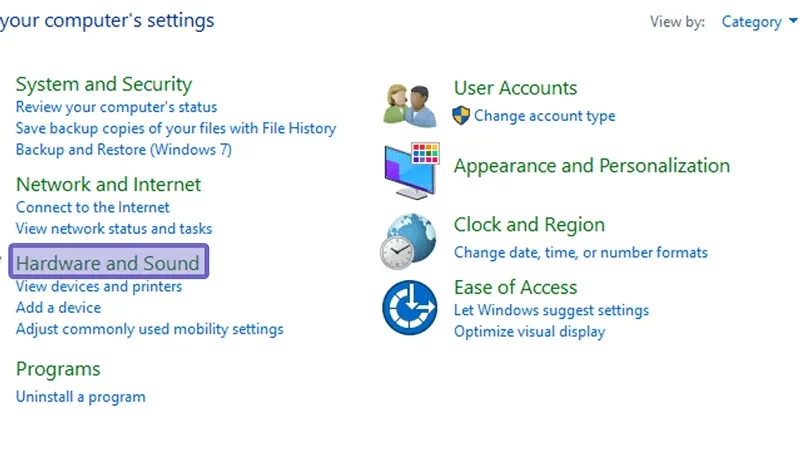 your computer's settings

View by: Category

System and Security
Review your computer's status
Save backup copies of your files with File History
Backup and Restore (Windows 7)

Network and Internet
Connect to the Internet
View network status and tasks

Hardware and Sound
View devices and printers
Add a device
Adjust commonly used mobility settings

Programs
Uninstall a program

User Accounts
Change account type

Appearance and Personalization

Clock and Region
Change date, time, or number formats

Ease of Access
Let Windows suggest settings
Optimize visual display